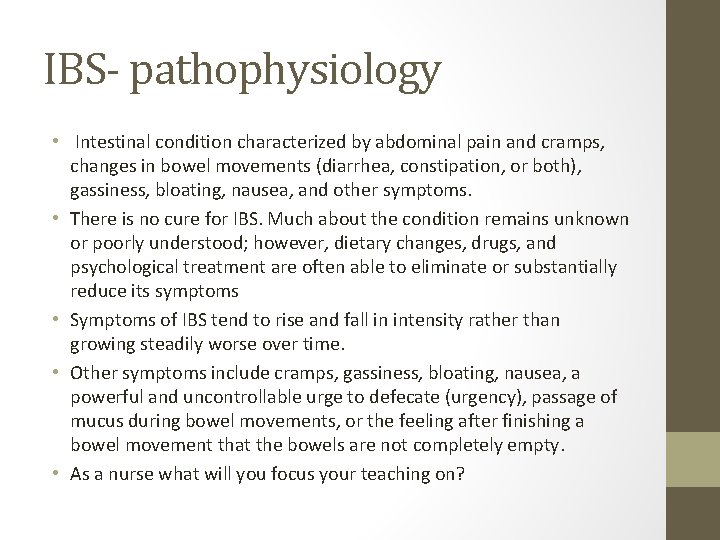 IBS- pathophysiology

• Intestinal condition characterized by abdominal pain and cramps, changes in bowel movements (diarrhea, constipation, or both), gassiness, bloating, nausea, and other symptoms.
• There is no cure for IBS. Much about the condition remains unknown or poorly understood; however, dietary changes, drugs, and psychological treatment are often able to eliminate or substantially reduce its symptoms
• Symptoms of IBS tend to rise and fall in intensity rather than growing steadily worse over time.
• Other symptoms include cramps, gassiness, bloating, nausea, a powerful and uncontrollable urge to defecate (urgency), passage of mucus during bowel movements, or the feeling after finishing a bowel movement that the bowels are not completely empty.
• As a nurse what will you focus your teaching on?